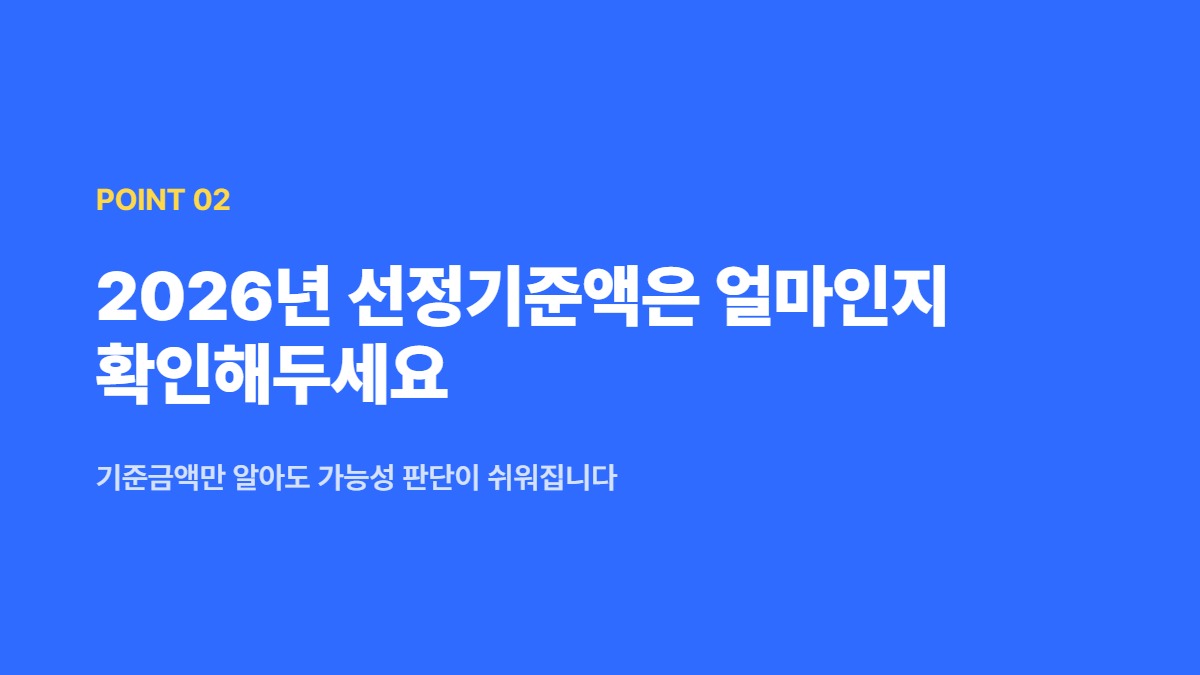 POINT 02

2026년 선정기준액은 얼마인지 확인해두세요

기준금액만 알아도 가능성 판단이 쉬워집니다